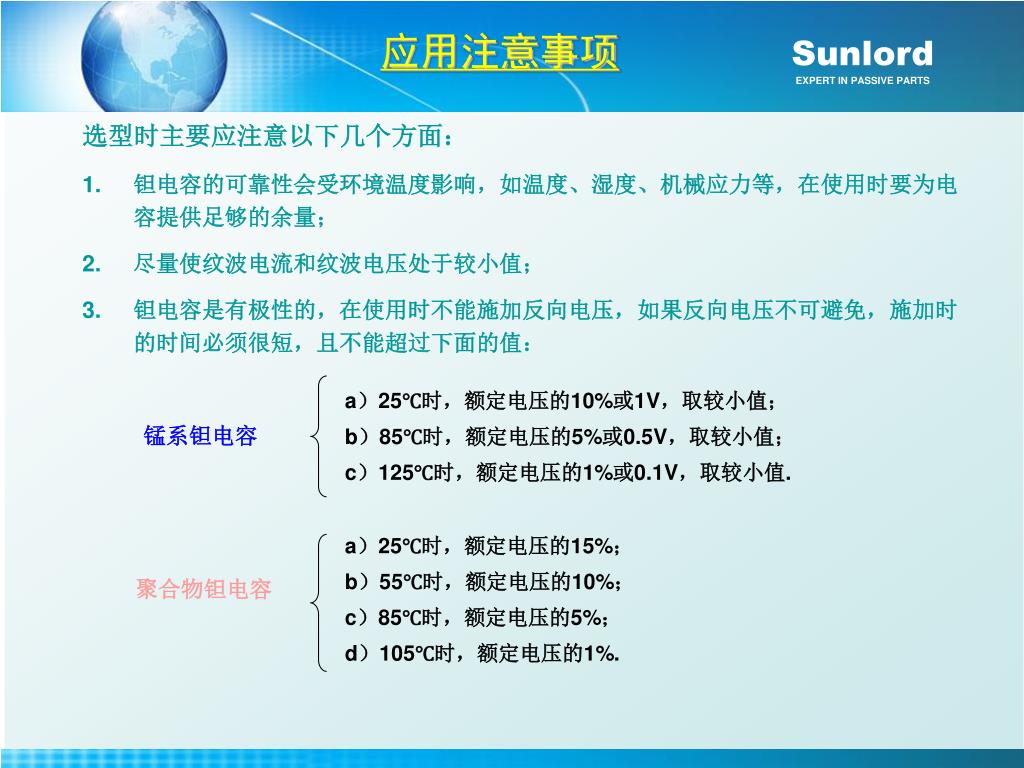 应用注意事项

Sunlord
EXPERT IN PASSIVE PARTS

选型时主要应注意以下几个方面：

1. 钽电容的可靠性会受环境温度影响，如温度、湿度、机械应力等，在使用时要为电容提供足够的余量；

2. 尽量使纹波电流和纹波电压处于较小值；

3. 钽电容是有极性的，在使用时不能施加反向电压，如果反向电压不可避免，施加时的时间必须很短，且不能超过下面的值：

锰系钽电容

a）25℃时，额定电压的10%或1V，取较小值；
b）85℃时，额定电压的5%或0.5V，取较小值；
c）125℃时，额定电压的1%或0.1V，取较小值.

聚合物钽电容

a）25℃时，额定电压的15%；
b）55℃时，额定电压的10%；
c）85℃时，额定电压的5%；
d）105℃时，额定电压的1%.